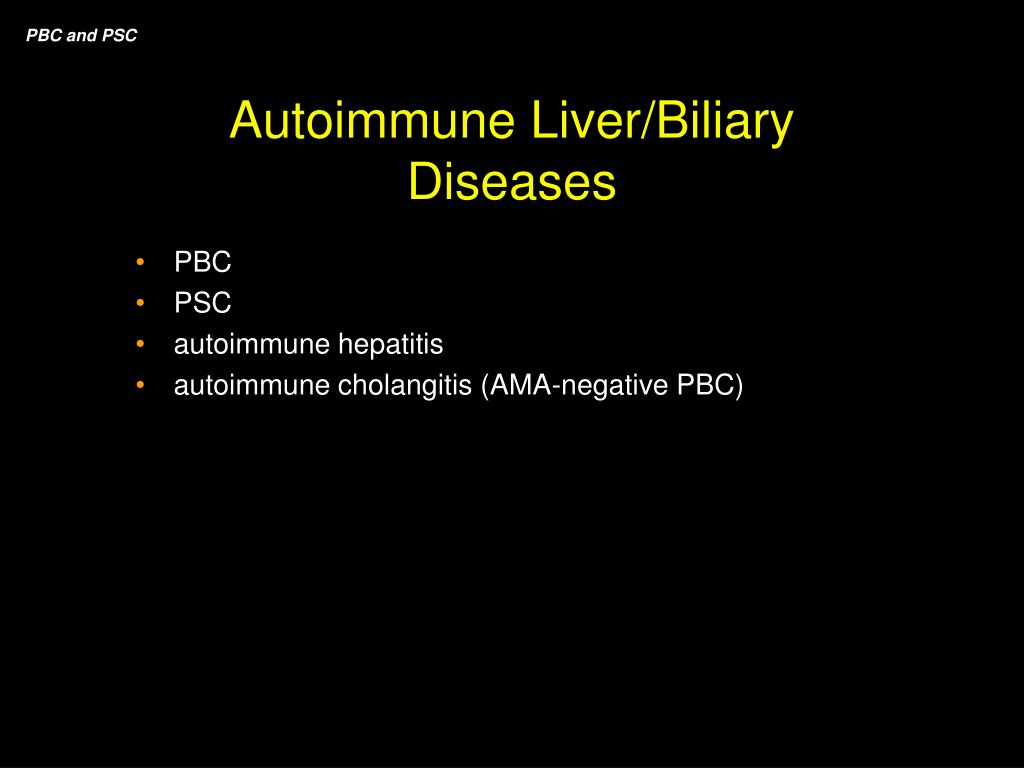 PBC and PSC

Autoimmune Liver/Biliary Diseases

• PBC
• PSC
• autoimmune hepatitis
• autoimmune cholangitis (AMA-negative PBC)